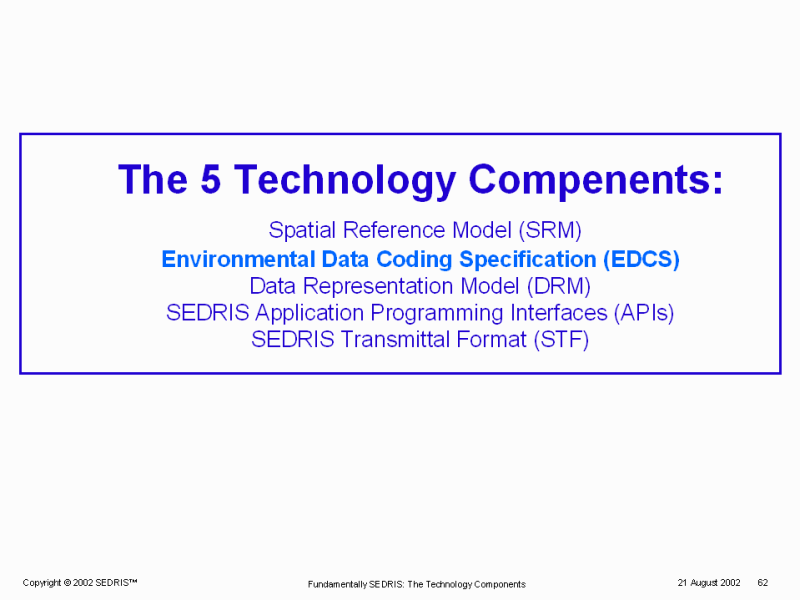 The 5 Technology Compenents:

Spatial Reference Model (SRM)
Environmental Data Coding Specification (EDCS)
Data Representation Model (DRM)
SEDRIS Application Programming Interfaces (APIs)
SEDRIS Transmittal Format (STF)

Copyright © 2002 SEDRIS™ Fundamentally SEDRIS: The Technology Components 21 August 2002 62